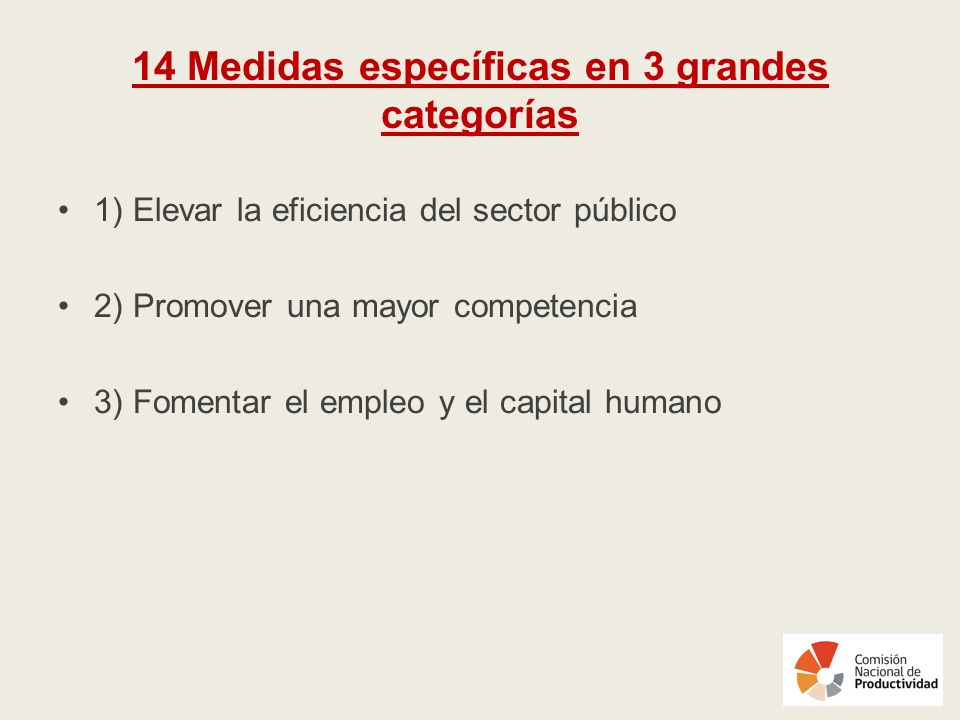 14 Medidas específicas en 3 grandes categorías

• 1) Elevar la eficiencia del sector público

• 2) Promover una mayor competencia

• 3) Fomentar el empleo y el capital humano

Comisión Nacional de Productividad